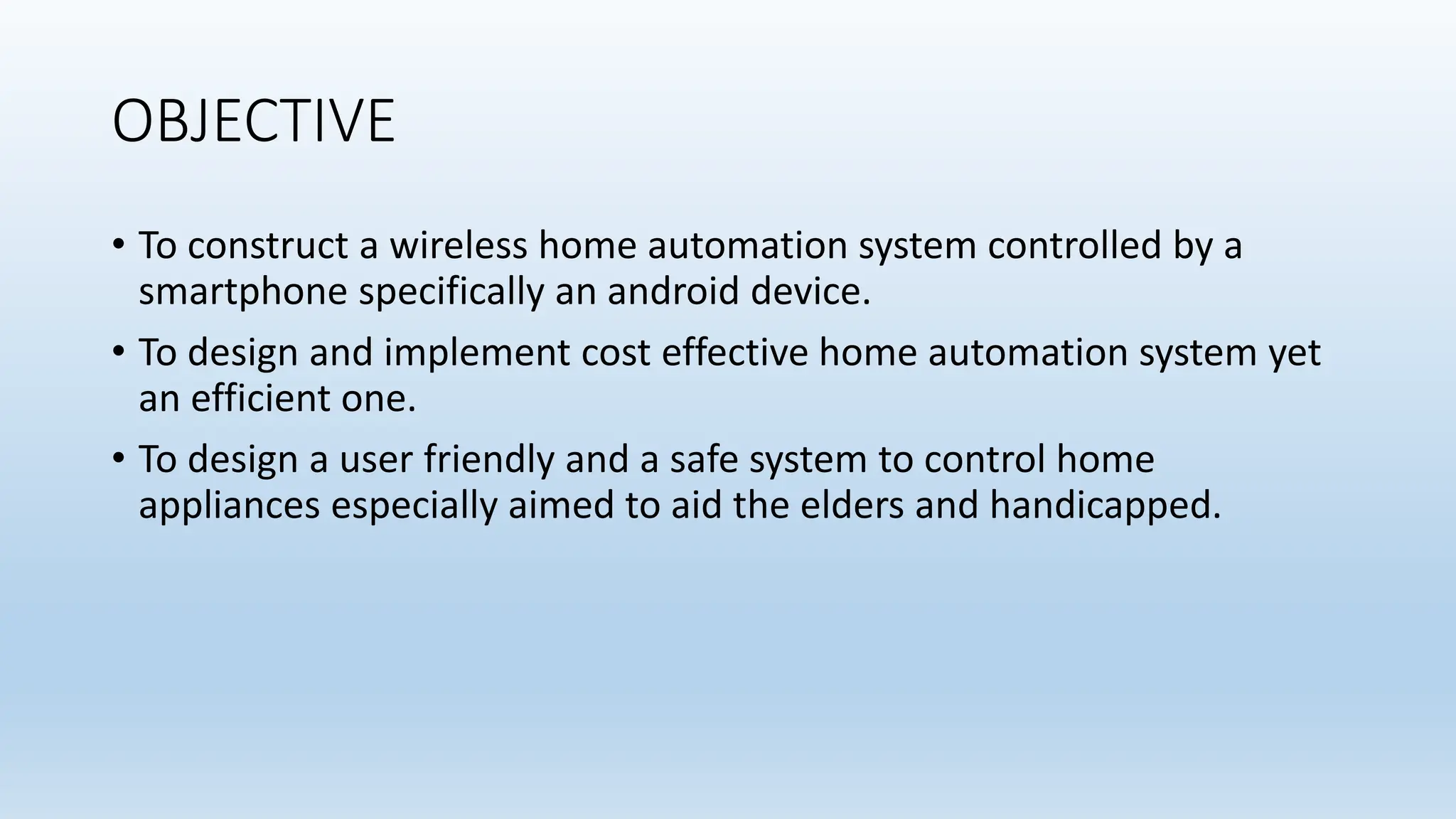 OBJECTIVE

• To construct a wireless home automation system controlled by a smartphone specifically an android device.

• To design and implement cost effective home automation system yet an efficient one.

• To design a user friendly and a safe system to control home appliances especially aimed to aid the elders and handicapped.